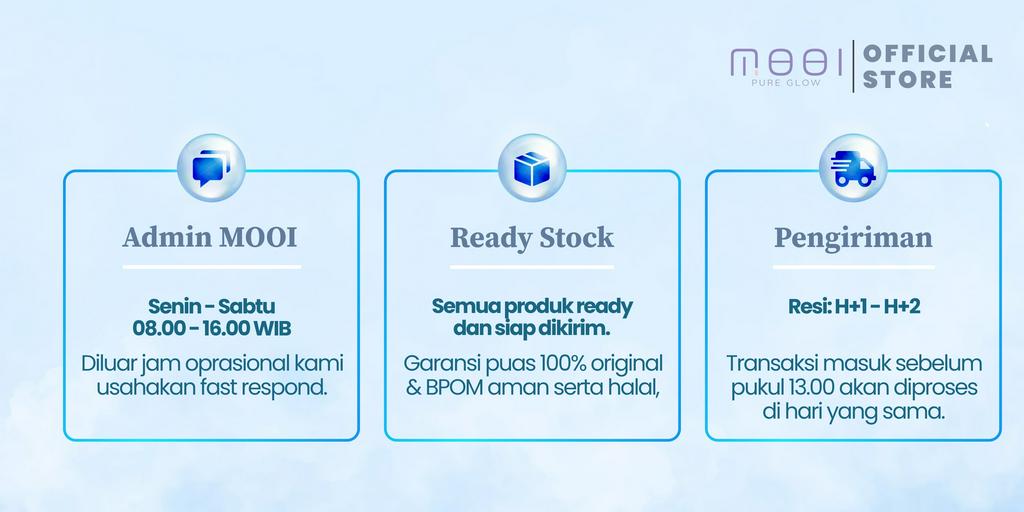 MOOI
PURE GLOW
OFFICIAL STORE

Admin MOOI

Senin - Sabtu
08.00 - 16.00 WIB

Diluar jam oprasional kami usahakan fast respond.

Ready Stock

Semua produk ready dan siap dikirim.

Garansi puas 100% original & BPOM aman serta halal,

Pengiriman

Resi: H+1 - H+2

Transaksi masuk sebelum pukul 13.00 akan diproses di hari yang sama.